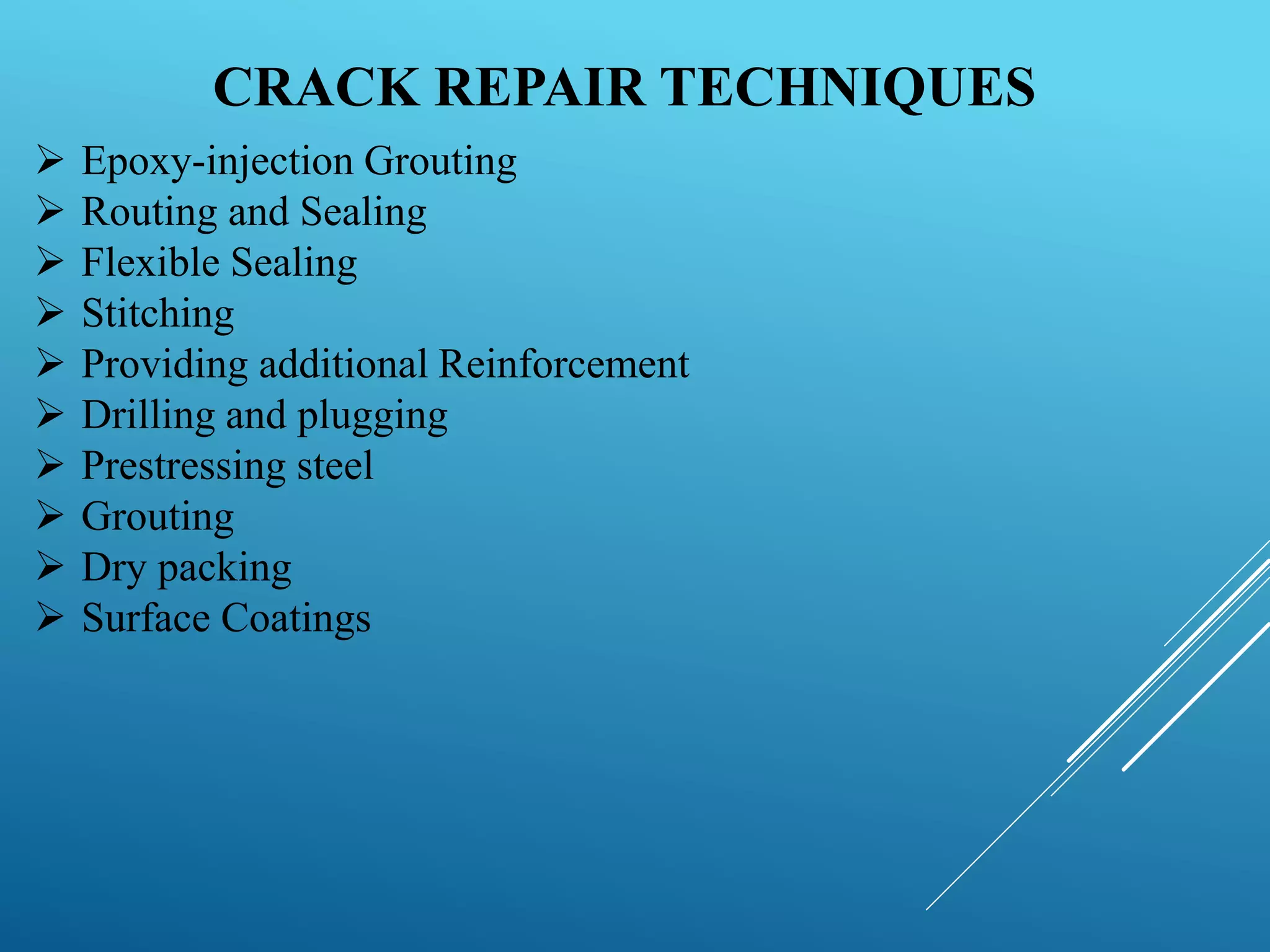 CRACK REPAIR TECHNIQUES

➢ Epoxy-injection Grouting
➢ Routing and Sealing
➢ Flexible Sealing
➢ Stitching
➢ Providing additional Reinforcement
➢ Drilling and plugging
➢ Prestressing steel
➢ Grouting
➢ Dry packing
➢ Surface Coatings